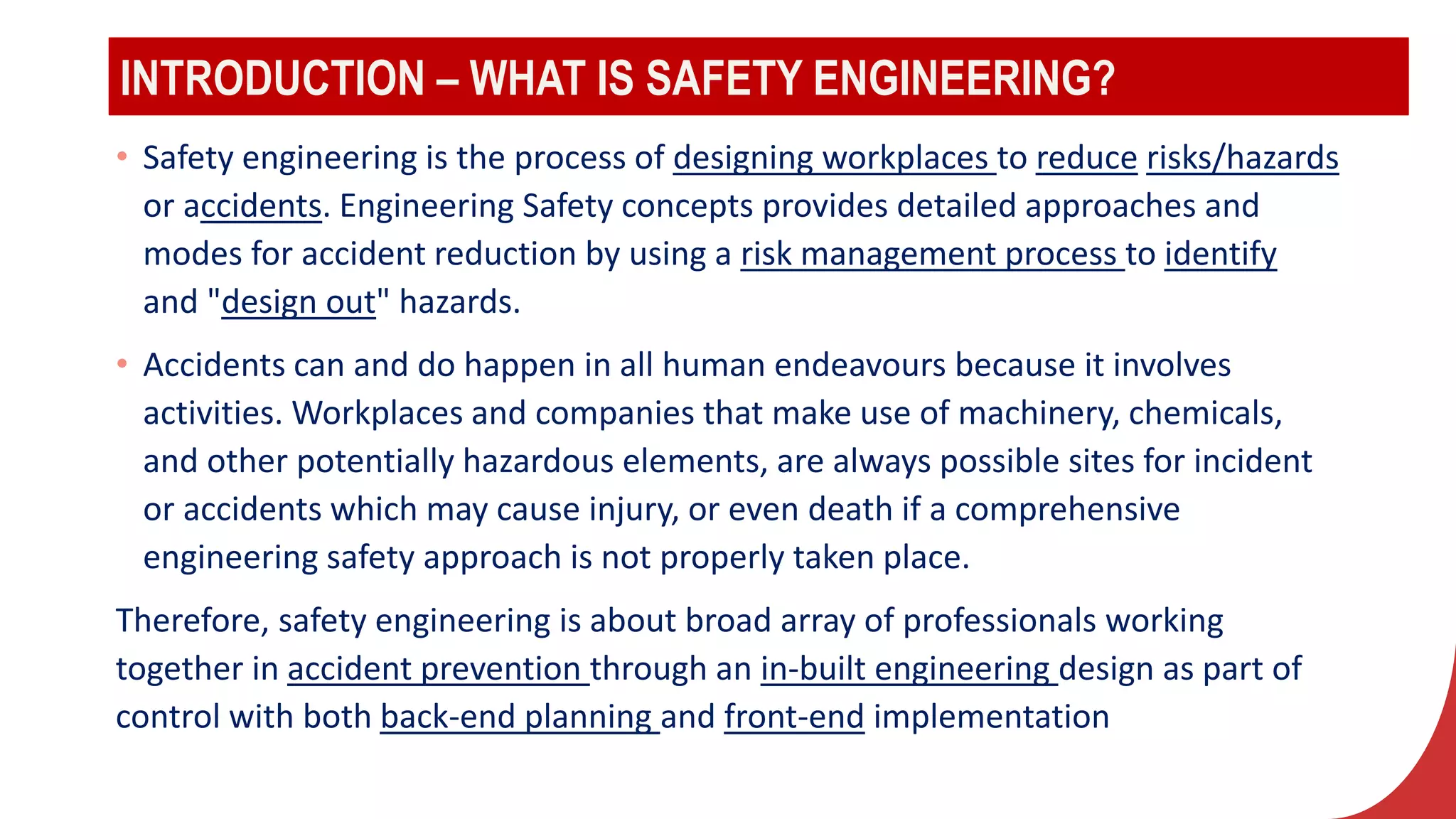 INTRODUCTION – WHAT IS SAFETY ENGINEERING?

• Safety engineering is the process of designing workplaces to reduce risks/hazards or accidents. Engineering Safety concepts provides detailed approaches and modes for accident reduction by using a risk management process to identify and "design out" hazards.

• Accidents can and do happen in all human endeavours because it involves activities. Workplaces and companies that make use of machinery, chemicals, and other potentially hazardous elements, are always possible sites for incident or accidents which may cause injury, or even death if a comprehensive engineering safety approach is not properly taken place.

Therefore, safety engineering is about broad array of professionals working together in accident prevention through an in-built engineering design as part of control with both back-end planning and front-end implementation